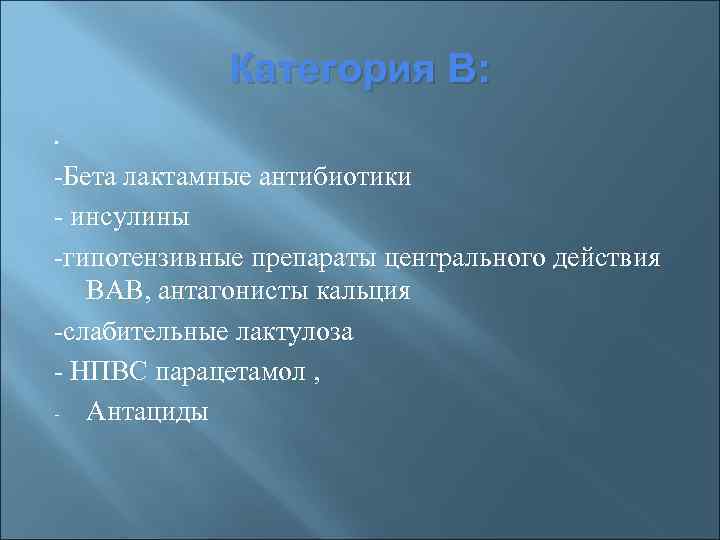 Категория В:

.

-Бета лактамные антибиотики

- инсулины

-гипотензивные препараты центрального действия ВАВ, антагонисты кальция

-слабительные лактулоза

- НПВС парацетамол ,

- Антациды